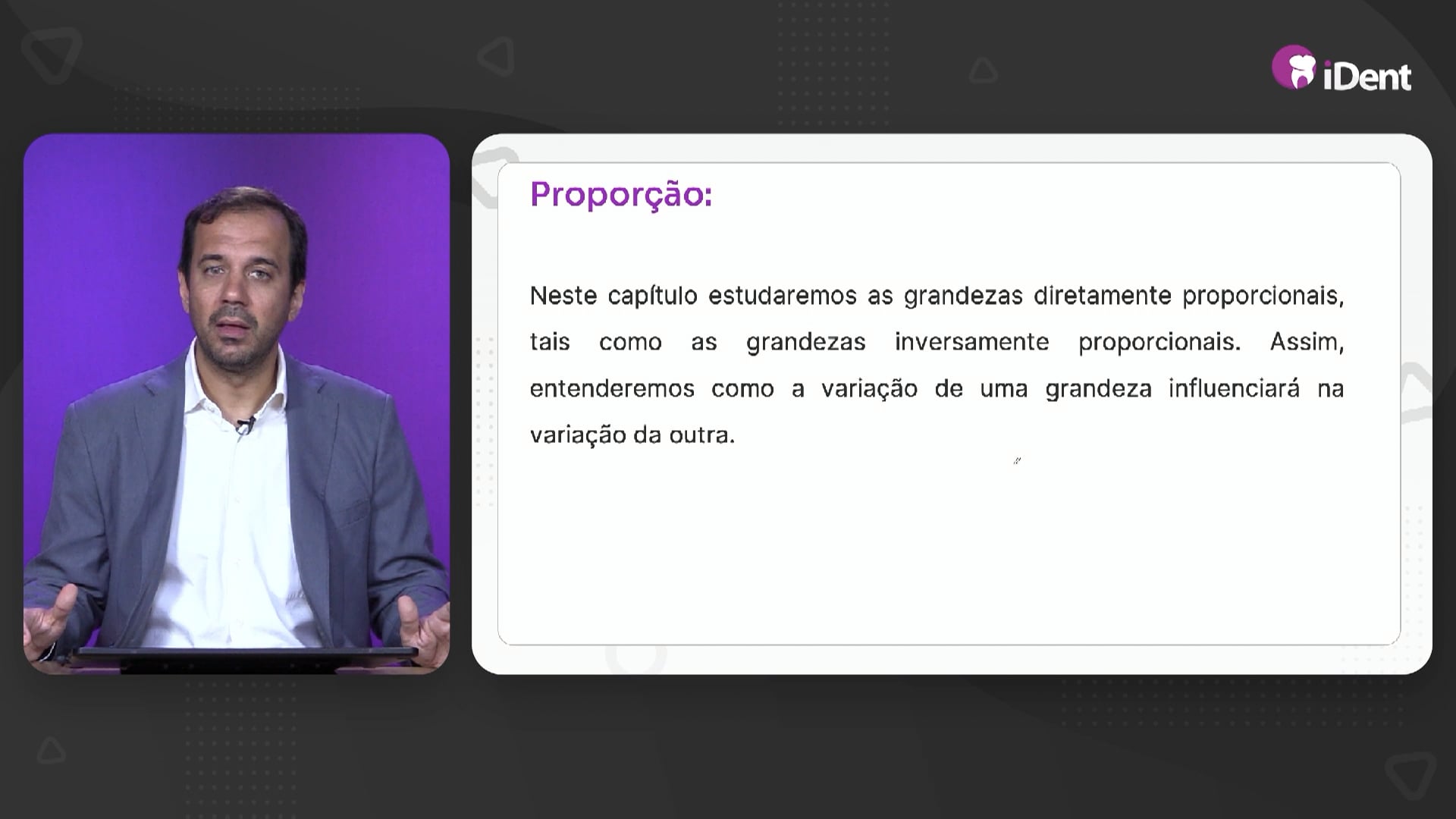 iDent

Proporção:

Neste capítulo estudaremos as grandezas diretamente proporcionais, tais como as grandezas inversamente proporcionais. Assim, entenderemos como a variação de uma grandeza influenciará na variação da outra.